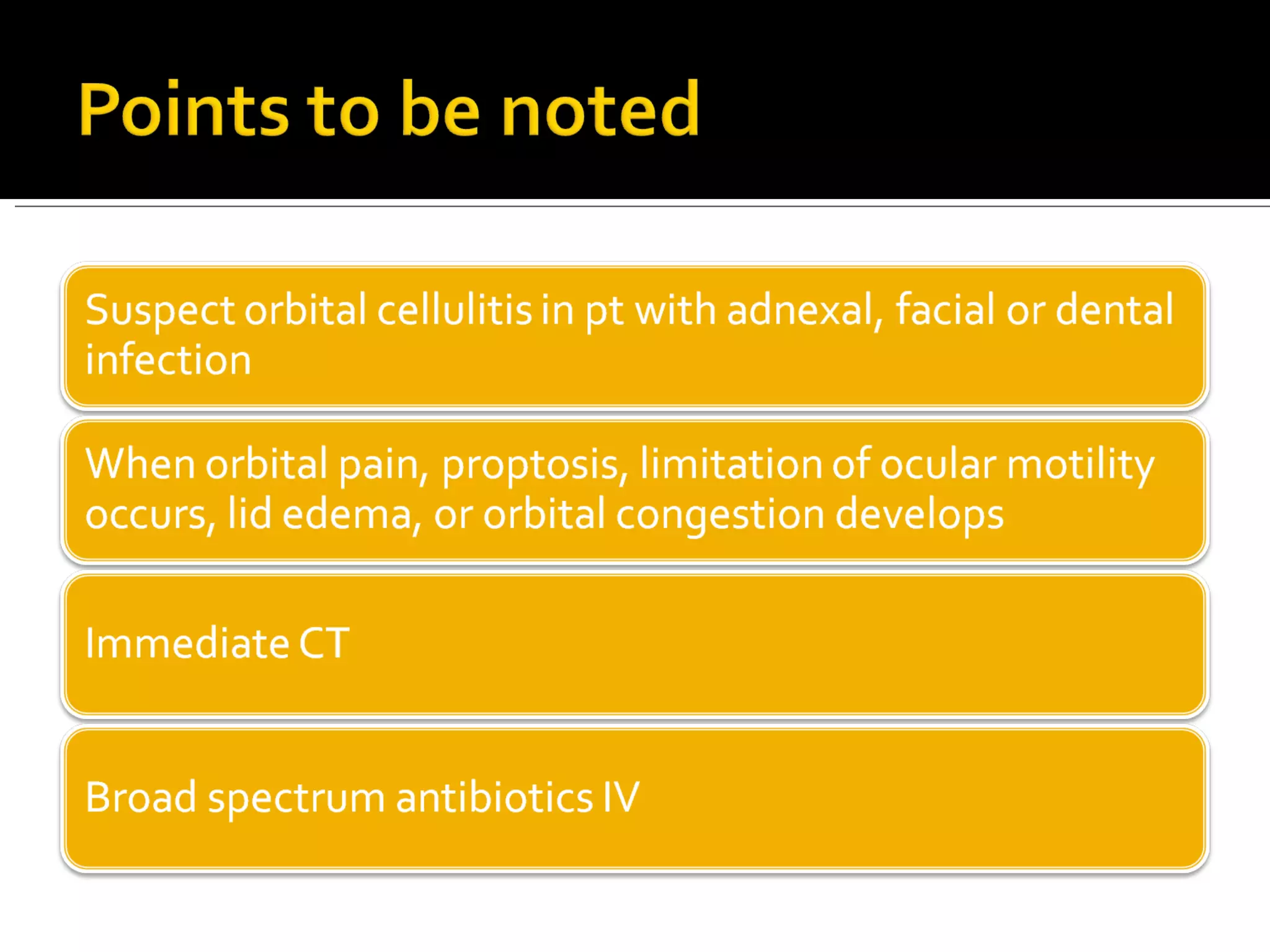 Points to be noted

Suspect orbital cellulitis in pt with adnexal, facial or dental infection

When orbital pain, proptosis, limitation of ocular motility occurs, lid edema, or orbital congestion develops

Immediate CT

Broad spectrum antibiotics IV